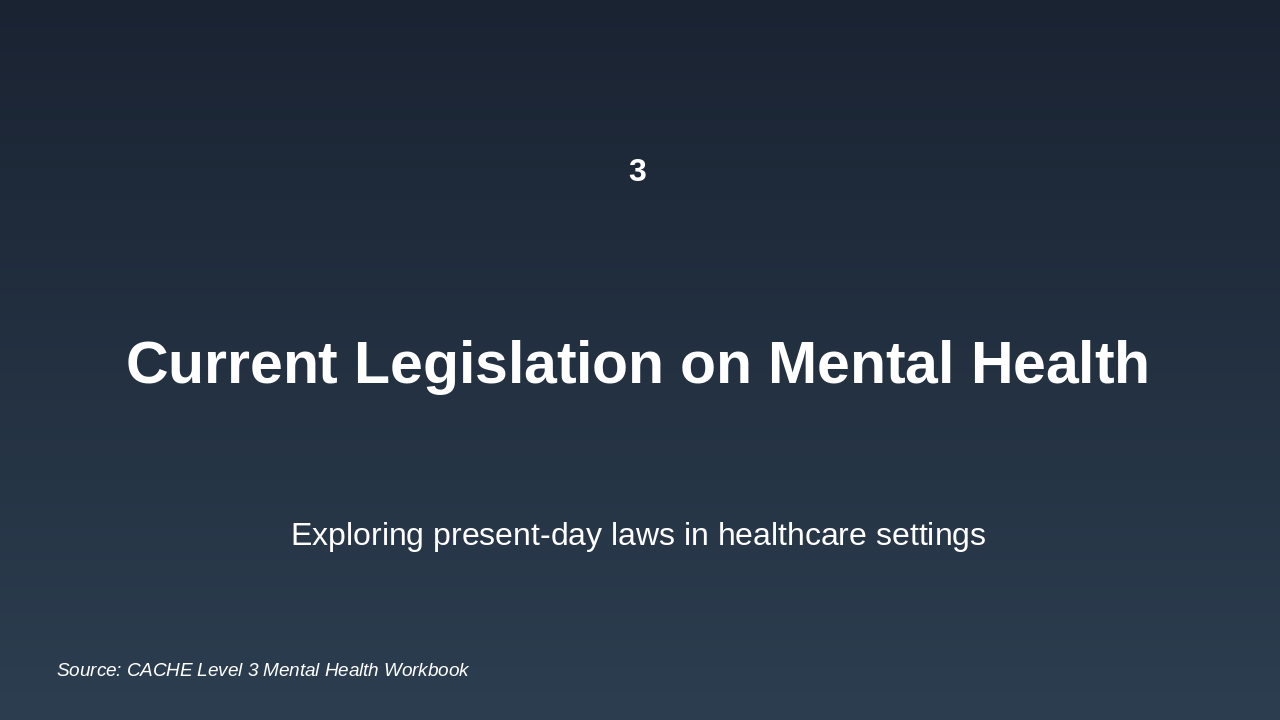 3

Current Legislation on Mental Health

Exploring present-day laws in healthcare settings

Source: CACHE Level 3 Mental Health Workbook